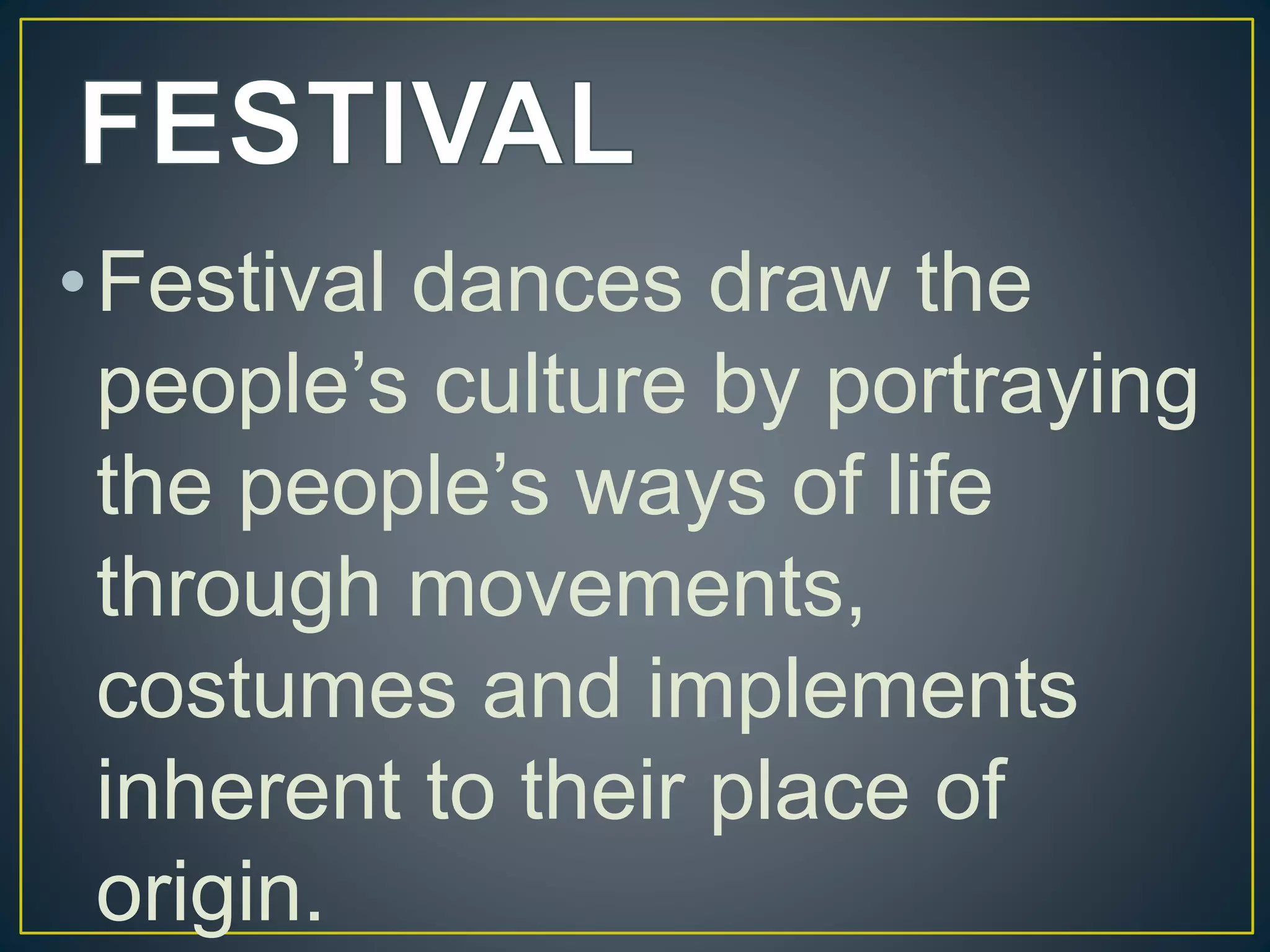 FESTIVAL

• Festival dances draw the people’s culture by portraying the people’s ways of life through movements, costumes and implements inherent to their place of origin.